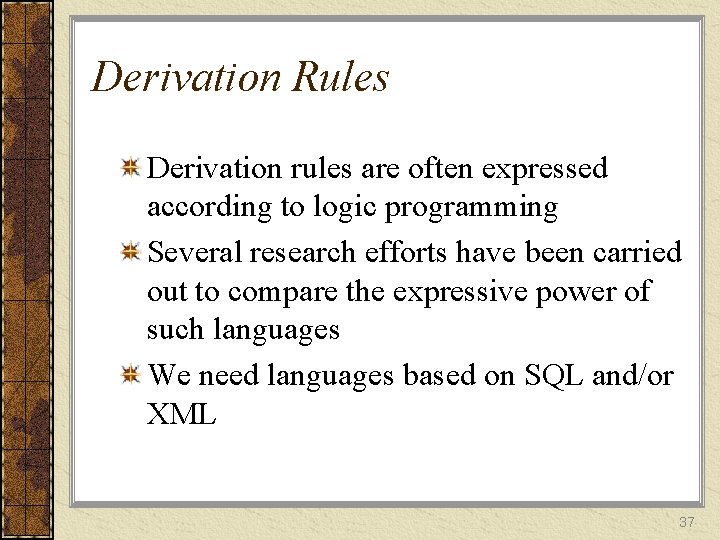 Derivation Rules

Derivation rules are often expressed according to logic programming

Several research efforts have been carried out to compare the expressive power of such languages

We need languages based on SQL and/or XML

37